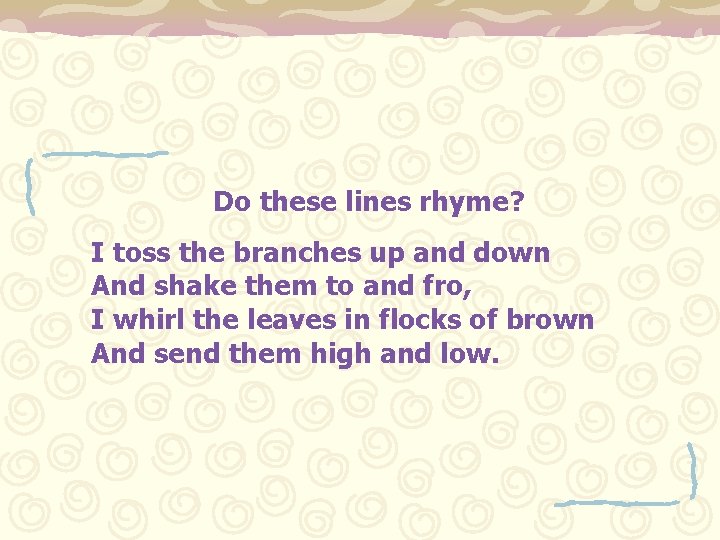 Do these lines rhyme?

I toss the branches up and down
And shake them to and fro,
I whirl the leaves in flocks of brown
And send them high and low.